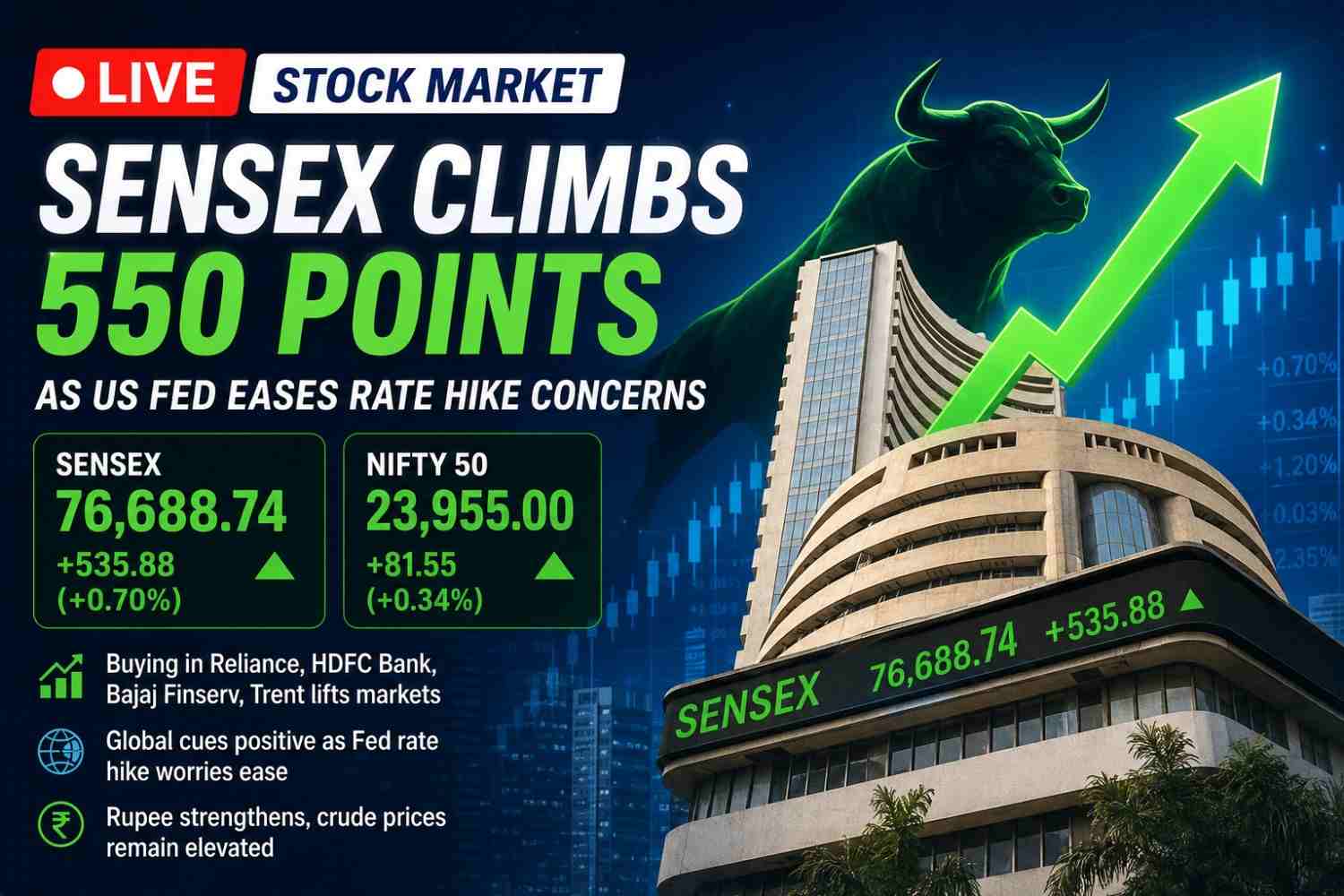 LIVE STOCK MARKET

SENSEX CLIMBS 550 POINTS

AS US FED EASES RATE HIKE CONCERNS

SENSEX
76,688.74
+535.88
(+0.70%)

NIFTY 50
23,955.00
+81.55
(+0.34%)

Buying in Reliance, HDFC Bank, Bajaj Finserv, Trent lifts markets

Global cues positive as Fed rate hike worries ease

Rupee strengthens, crude prices remain elevated

+0.70%
+0.34%
+1.20%
0.03%
2.35%

SENSEX 76,688.74 +535.88